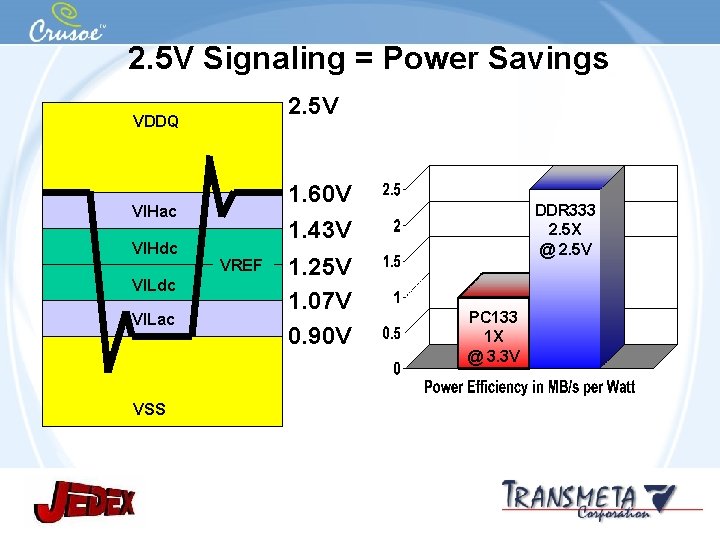 Crusoe™

2.5V Signaling = Power Savings

VDDQ

VIHac

VIHdc

VREF

VILdc

VILac

VSS

2.5V

1.60V

1.43V

1.25V

1.07V

0.90V

2.5

2

1.5

1

0.5

0

DDR333
2.5X
@ 2.5V

PC133
1X
@ 3.3V

Power Efficiency in MB/s per Watt

JEDEX

TRANSMETA
Corporation